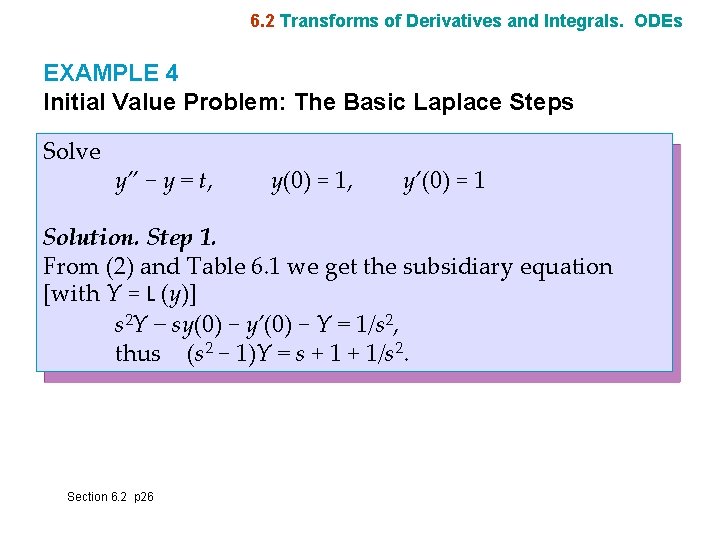 6.2 Transforms of Derivatives and Integrals. ODEs

EXAMPLE 4
Initial Value Problem: The Basic Laplace Steps

Solve
$y'' - y = t, \quad y(0) = 1, \quad y'(0) = 1$

Solution. Step 1.
From (2) and Table 6.1 we get the subsidiary equation [with $Y = L(y)$]
$s^2Y - sy(0) - y'(0) - Y = 1/s^2,$
thus $(s^2 - 1)Y = s + 1 + 1/s^2.$

Section 6.2 p26